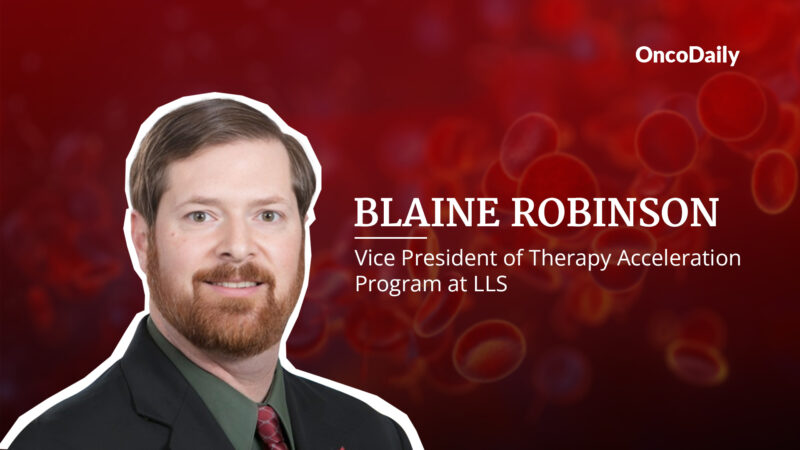 OncoDaily

BLAINE ROBINSON

Vice President of Therapy Acceleration Program at LLS